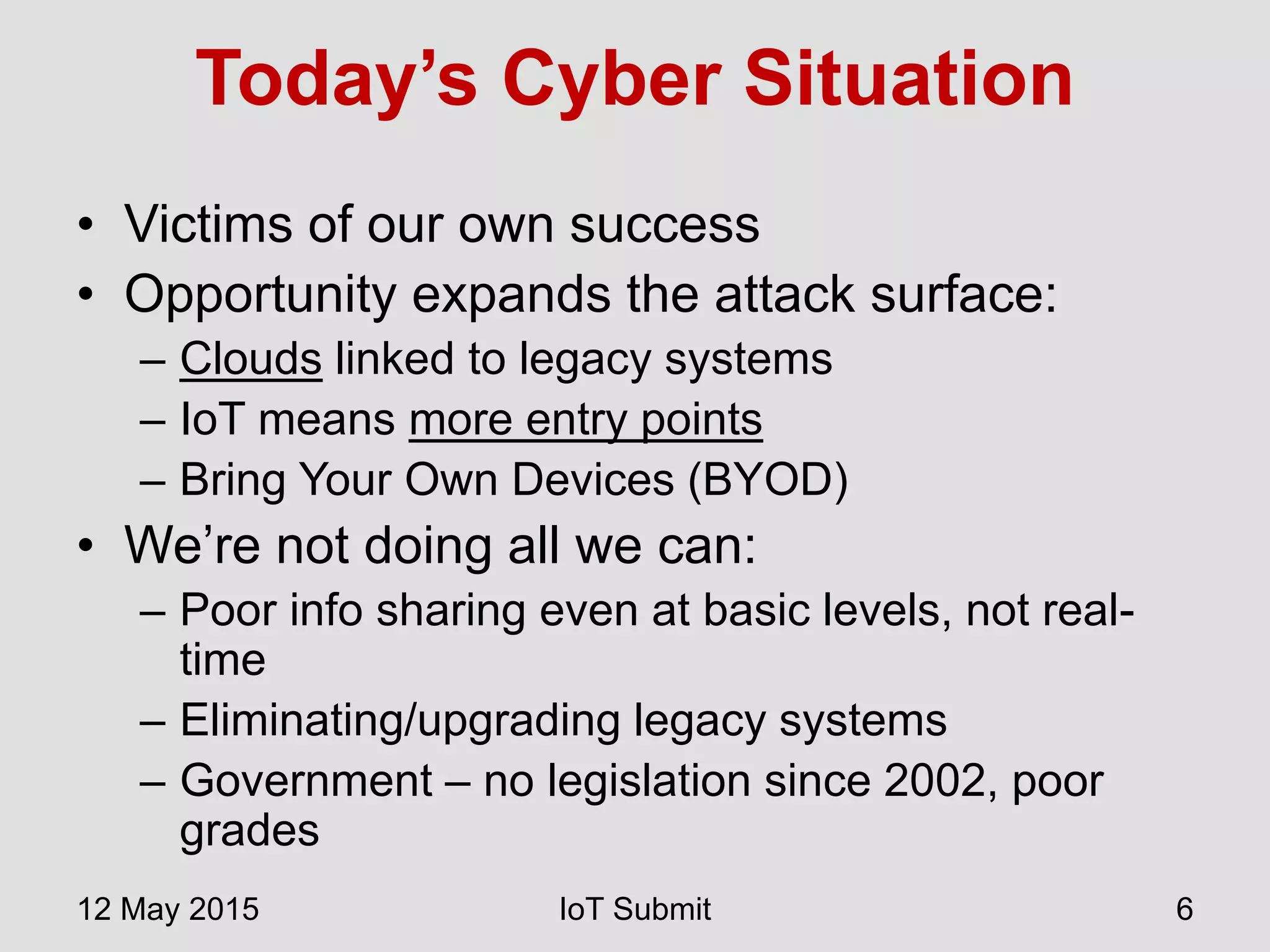 Today’s Cyber Situation

• Victims of our own success
• Opportunity expands the attack surface:
– Clouds linked to legacy systems
– IoT means more entry points
– Bring Your Own Devices (BYOD)
• We’re not doing all we can:
– Poor info sharing even at basic levels, not real-time
– Eliminating/upgrading legacy systems
– Government – no legislation since 2002, poor grades

12 May 2015
IoT Submit
6